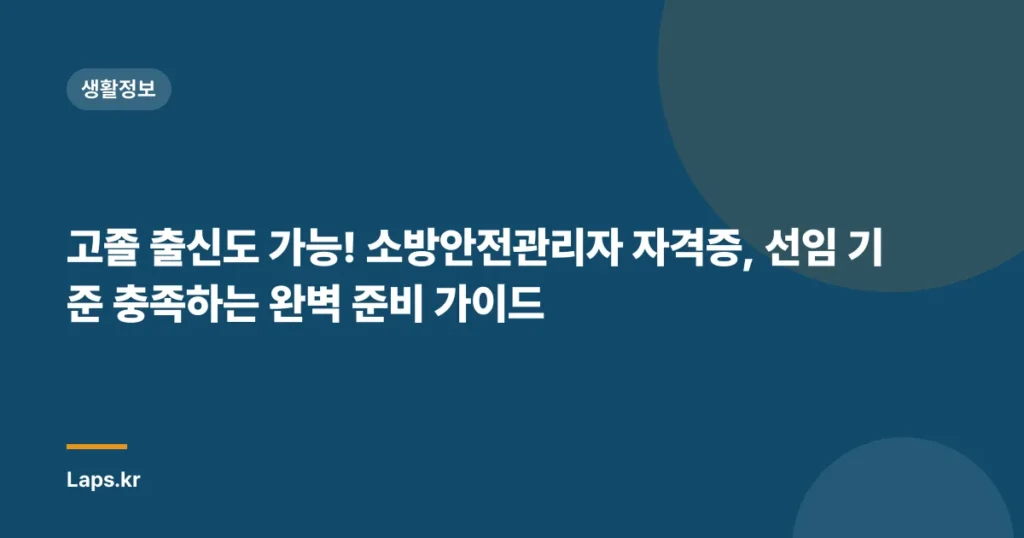 생활정보

고졸 출신도 가능! 소방안전관리자 자격증, 선임 기준 충족하는 완벽 준비 가이드

Laps.kr